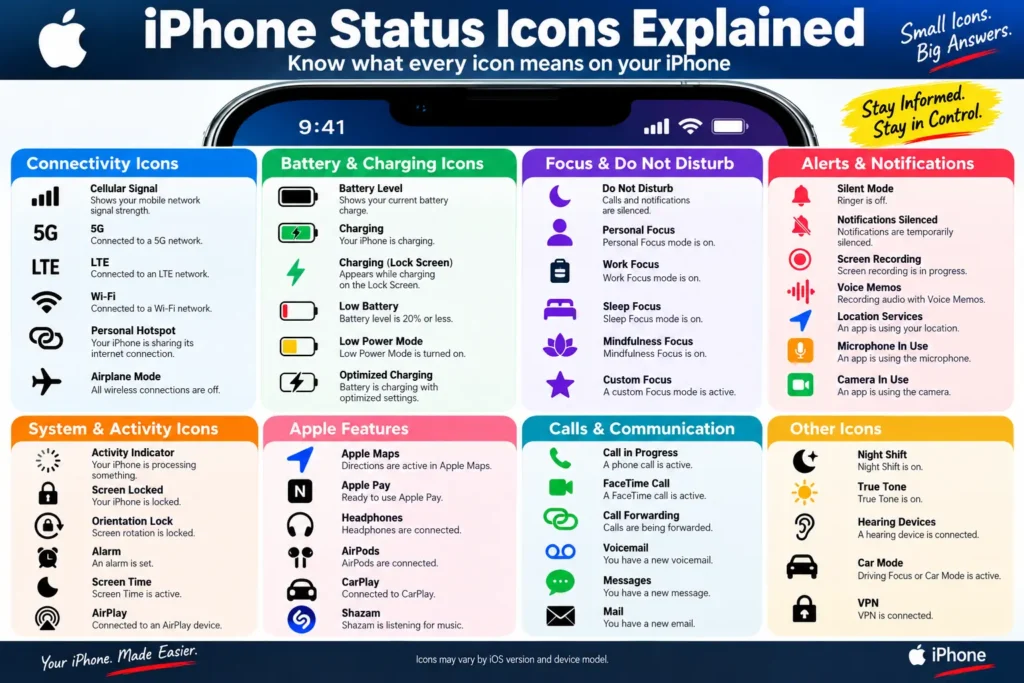 iPhone Status Icons Explained
Know what every icon means on your iPhone

Small Icons. Big Answers.

9:41

Stay Informed. Stay in Control.

Connectivity Icons

Cellular Signal
Shows your mobile network signal strength.

5G
5G
Connected to a 5G network.

LTE
LTE
Connected to an LTE network.

Wi-Fi
Connected to a Wi-Fi network.

Personal Hotspot
Your iPhone is sharing its internet connection.

Airplane Mode
All wireless connections are off.

Battery & Charging Icons

Battery Level
Shows your current battery charge.

Charging
Your iPhone is charging.

Charging (Lock Screen)
Appears while charging on the Lock Screen.

Low Battery
Battery level is 20% or less.

Low Power Mode
Low Power Mode is turned on.

Optimized Charging
Battery is charging with optimized settings.

Focus & Do Not Disturb

Do Not Disturb
Calls and notifications are silenced.

Personal Focus
Personal Focus mode is on.

Work Focus
Work Focus mode is on.

Sleep Focus
Sleep Focus mode is on.

Mindfulness Focus
Mindfulness Focus is on.

Custom Focus
A custom Focus mode is active.

Alerts & Notifications

Silent Mode
Ringer is off.

Notifications Silenced
Notifications are temporarily silenced.

Screen Recording
Screen recording is in progress.

Voice Memos
Recording audio with Voice Memos.

Location Services
An app is using your location.

Microphone In Use
An app is using the microphone.

Camera In Use
An app is using the camera.

System & Activity Icons

Activity Indicator
Your iPhone is processing something.

Screen Locked
Your iPhone is locked.

Orientation Lock
Screen rotation is locked.

Alarm
An alarm is set.

Screen Time
Screen Time is active.

AirPlay
Connected to an AirPlay device.

Apple Features

Apple Maps
Directions are active in Apple Maps.

N
Apple Pay
Ready to use Apple Pay.

Headphones
Headphones are connected.

AirPods
AirPods are connected.

CarPlay
Connected to CarPlay.

Shazam
Shazam is listening for music.

Calls & Communication

Call in Progress
A phone call is active.

FaceTime Call
A FaceTime call is active.

Call Forwarding
Calls are being forwarded.

Voicemail
You have a new voicemail.

Messages
You have a new message.

Mail
You have a new email.

Other Icons

Night Shift
Night Shift is on.

True Tone
True Tone is on.

Hearing Devices
A hearing device is connected.

Car Mode
Driving Focus or Car Mode is active.

VPN
VPN is connected.

Your iPhone. Made Easier.

Icons may vary by iOS version and device model.

iPhone